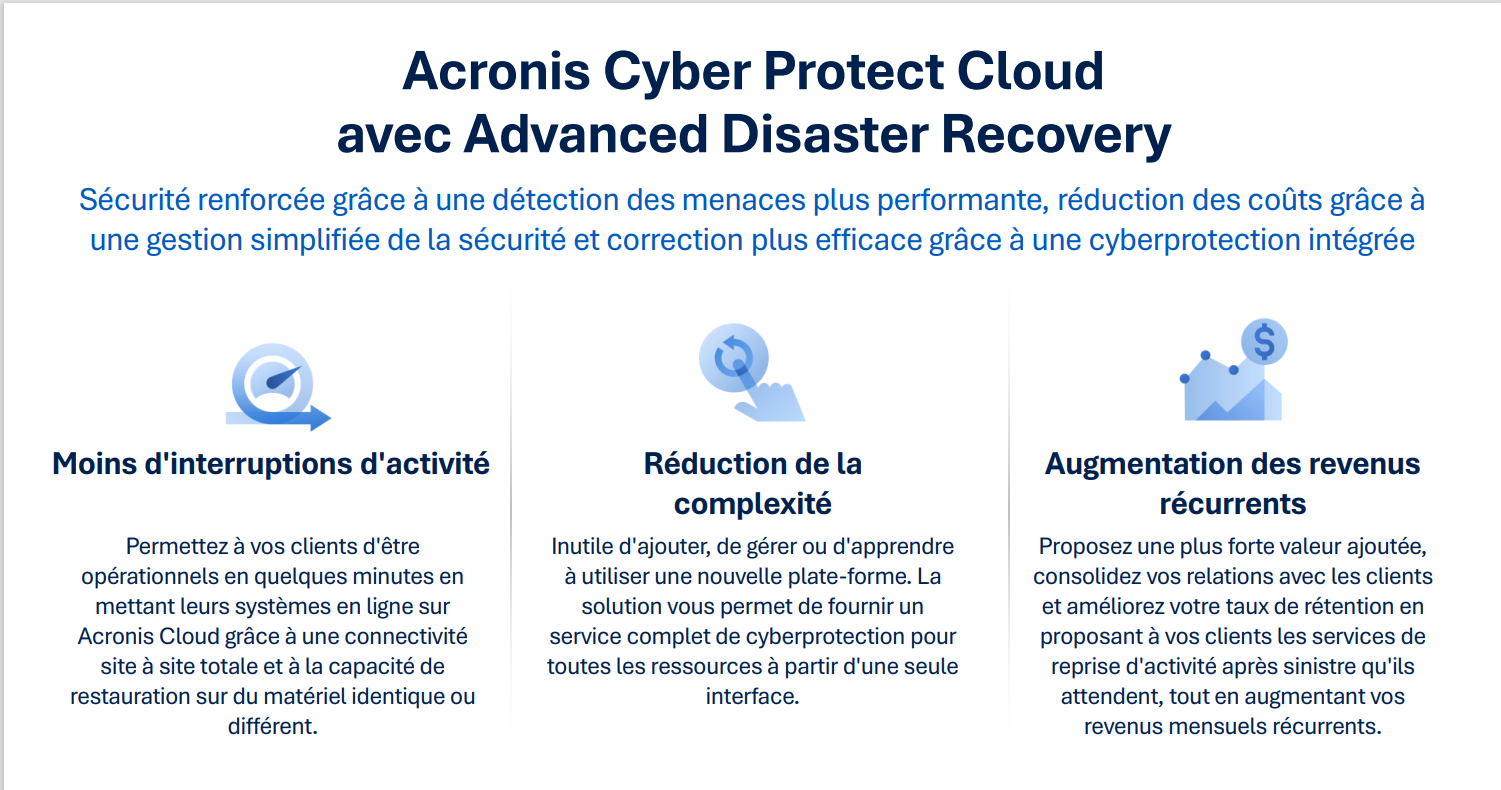 Acronis Cyber Protect Cloud avec Advanced Disaster Recovery

Sécurité renforcée grâce à une détection des menaces plus performante, réduction des coûts grâce à une gestion simplifiée de la sécurité et correction plus efficace grâce à une cyberprotection intégrée

Moins d'interruptions d'activité

Permettez à vos clients d'être opérationnels en quelques minutes en mettant leurs systèmes en ligne sur Acronis Cloud grâce à une connectivité site à site totale et à la capacité de restauration sur du matériel identique ou différent.

Réduction de la complexité

Inutile d'ajouter, de gérer ou d'apprendre à utiliser une nouvelle plate-forme. La solution vous permet de fournir un service complet de cyberprotection pour toutes les ressources à partir d'une seule interface.

Augmentation des revenus récurrents

Proposez une plus forte valeur ajoutée, consolidez vos relations avec les clients et améliorez votre taux de rétention en proposant à vos clients les services de reprise d'activité après sinistre qu'ils attendent, tout en augmentant vos revenus mensuels récurrents.